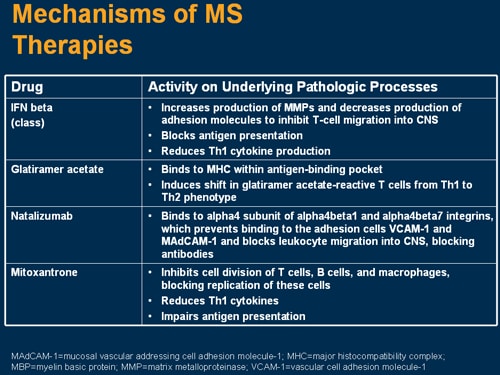 Mechanisms of MS Therapies

| Drug | Activity on Underlying Pathologic Processes |
|---|---|
| IFN beta (class) | • Increases production of MMPs and decreases production of adhesion molecules to inhibit T-cell migration into CNS • Blocks antigen presentation • Reduces Th1 cytokine production |
| Glatiramer acetate | • Binds to MHC within antigen-binding pocket • Induces shift in glatiramer acetate-reactive T cells from Th1 to Th2 phenotype |
| Natalizumab | • Binds to alpha4 subunit of alpha4beta1 and alpha4beta7 integrins, which prevents binding to the adhesion cells VCAM-1 and MAdCAM-1 and blocks leukocyte migration into CNS, blocking antibodies |
| Mitoxantrone | • Inhibits cell division of T cells, B cells, and macrophages, blocking replication of these cells • Reduces Th1 cytokines • Impairs antigen presentation |

MAdCAM-1=mucosal vascular addressing cell adhesion molecule-1; MHC=major histocompatibility complex; MBP=myelin basic protein; MMP=matrix metalloproteinase; VCAM-1=vascular cell adhesion molecule-1